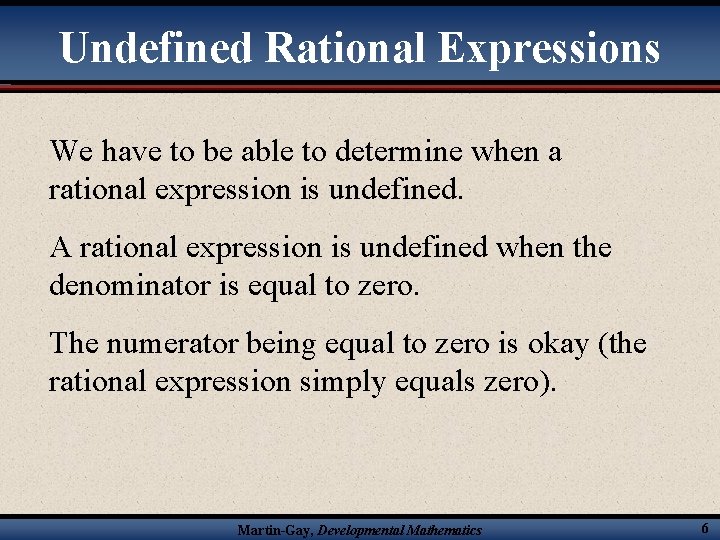 Undefined Rational Expressions

We have to be able to determine when a rational expression is undefined.

A rational expression is undefined when the denominator is equal to zero.

The numerator being equal to zero is okay (the rational expression simply equals zero).

Martin-Gay, Developmental Mathematics

6